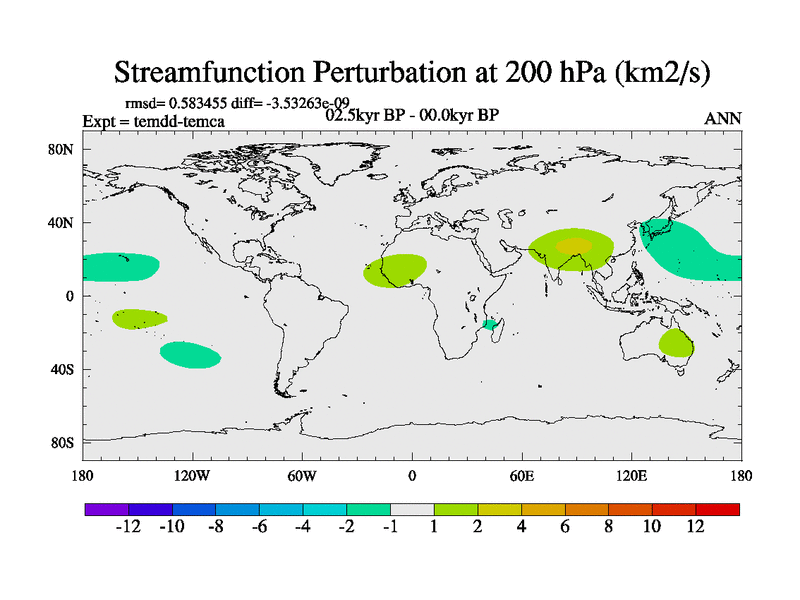 Streamfunction Perturbation at 200 hPa (km2/s)

rmsd= 0.583455 diff= -3.53263e-09
Expt = temdd-temca
02.5kyr BP - 00.0kyr BP
ANN

80N
40N
0
40S
80S

180
120W
60W
0
60E
120E
180

-12 -10 -8 -6 -4 -2 -1 1 2 4 6 8 10 12